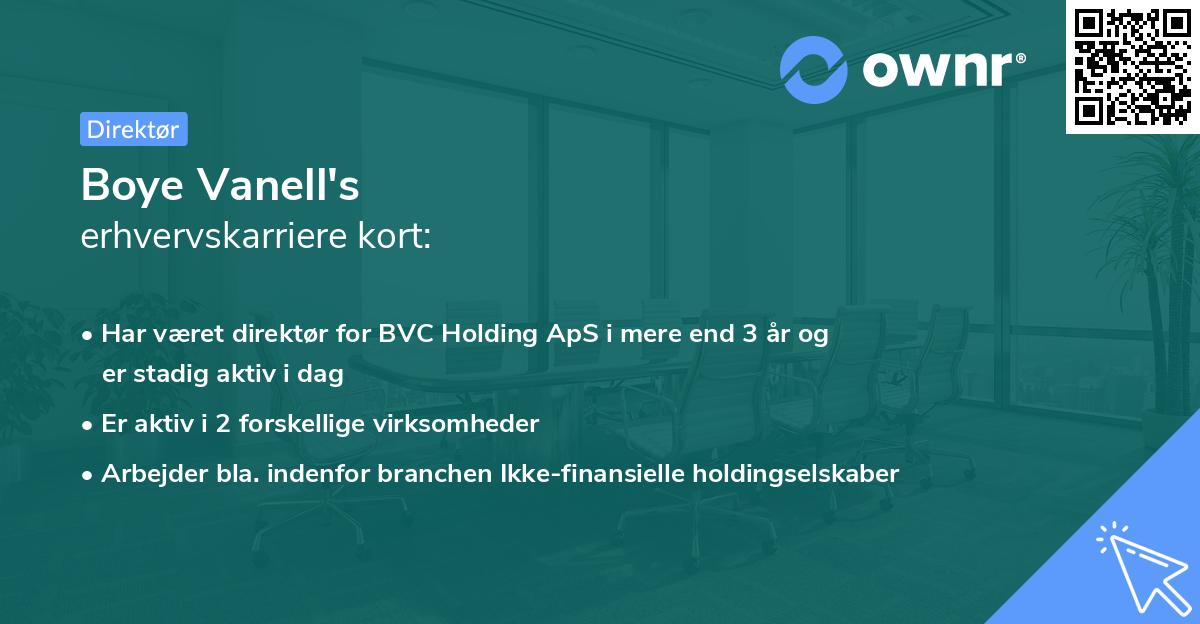 ownr®

Direktør

Boye Vanell's
erhvervskarriere kort:

• Har været direktør for BVC Holding ApS i mere end 3 år og er stadig aktiv i dag
• Er aktiv i 2 forskellige virksomheder
• Arbejder bla. indenfor branchen Ikke-finansielle holdingselskaber